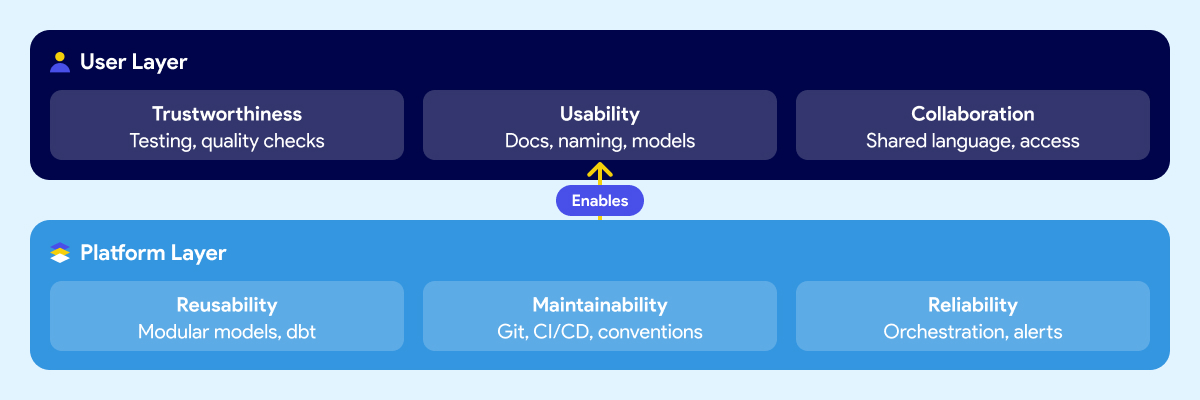 User Layer

Trustworthiness
Testing, quality checks

Usability
Docs, naming, models

Collaboration
Shared language, access

Enables

Platform Layer

Reusability
Modular models, dbt

Maintainability
Git, CI/CD, conventions

Reliability
Orchestration, alerts